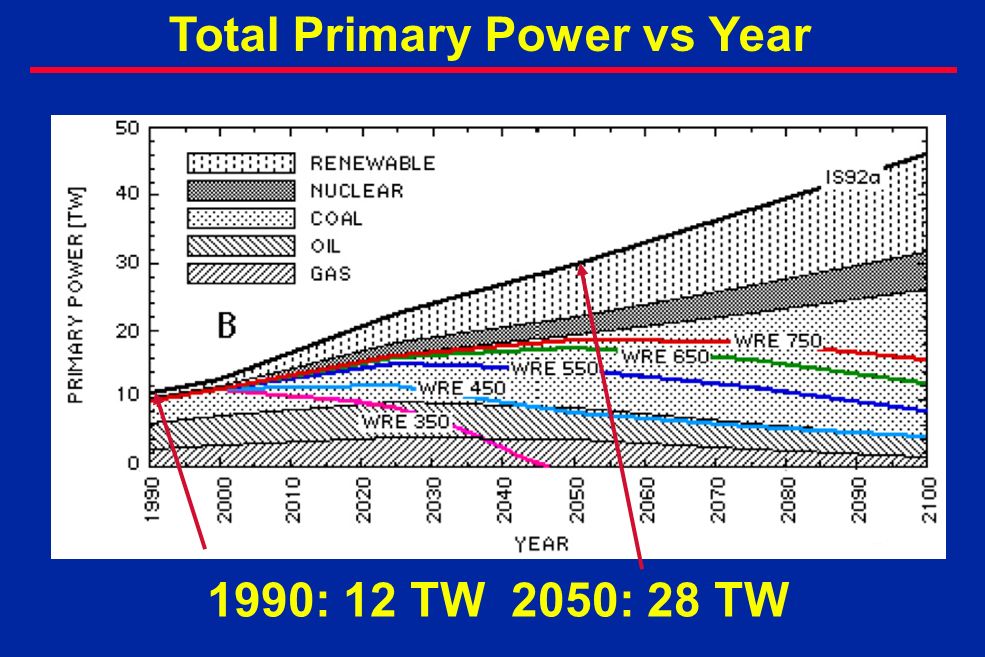 Total Primary Power vs Year

PRIMARY POWER [TW]

50
40
30
20
10
0

RENEWABLE
NUCLEAR
COAL
OIL
GAS

B

IS92a

WRE 750
WRE 650
WRE 550
WRE 450
WRE 350

1990
2000
2010
2020
2030
2040
2050
2060
2070
2080
2090
2100

YEAR

1990: 12 TW 2050: 28 TW